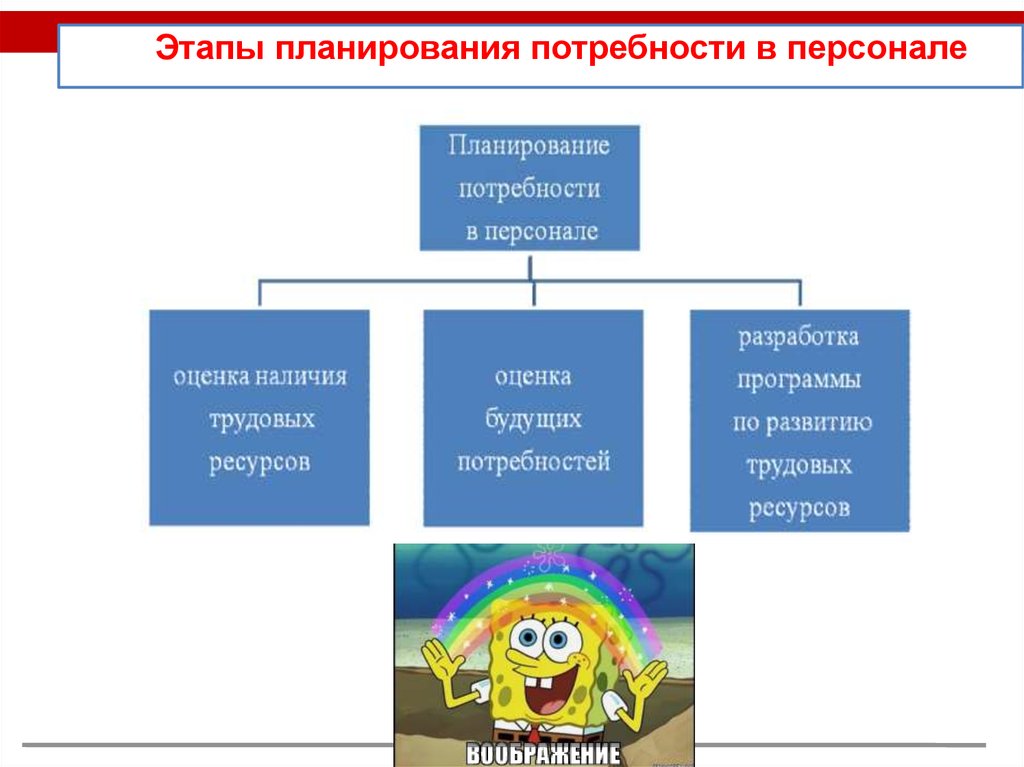 Этапы планирования потребности в персонале

Планирование потребности в персонале

оценка наличия трудовых ресурсов

оценка будущих потребностей

разработка программы по развитию трудовых ресурсов

ВООБРАЖЕНИЕ